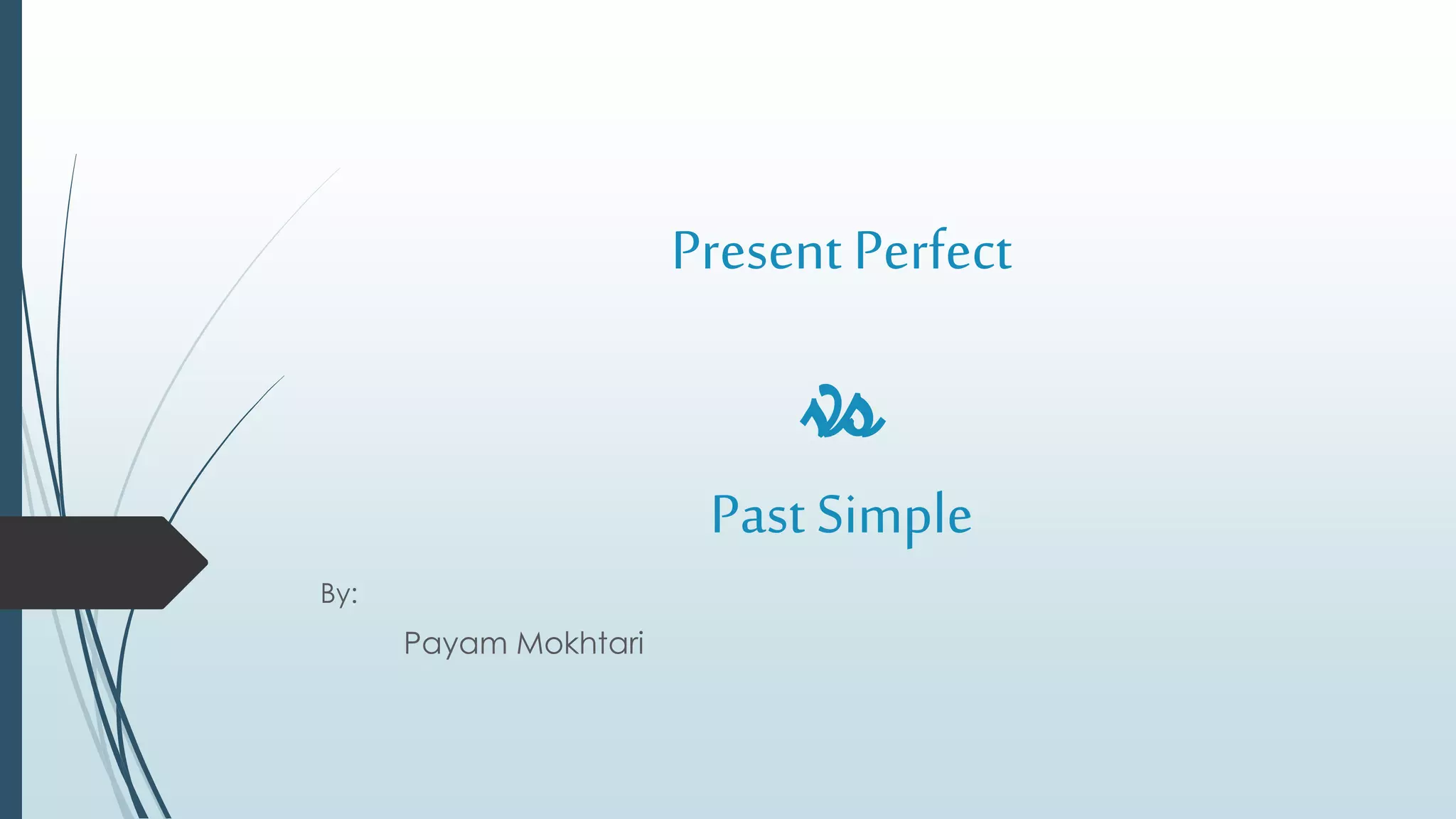 Present Perfect

vs

Past Simple

By:

Payam Mokhtari